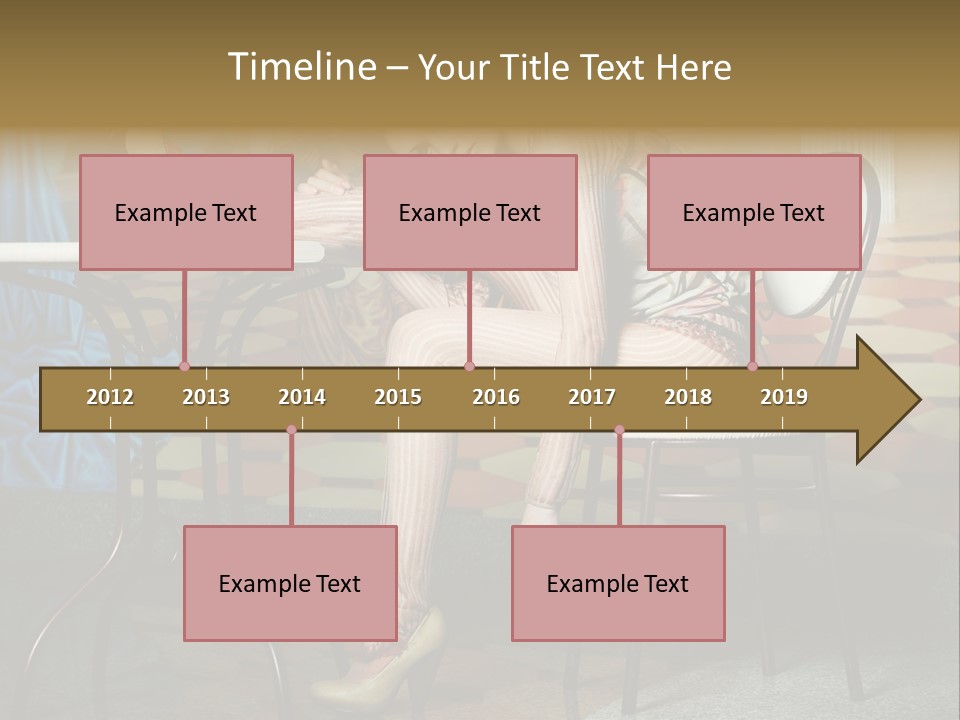 Timeline – Your Title Text Here

Example Text

Example Text

Example Text

2012 2013 2014 2015 2016 2017 2018 2019

Example Text

Example Text